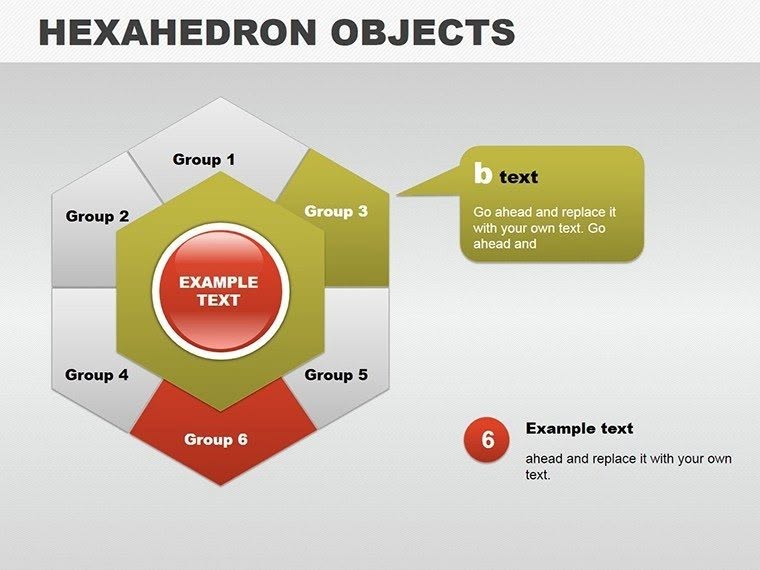 HEXAHEDRON OBJECTS

Group 1

Group 2

Group 3

EXAMPLE TEXT

Group 4

Group 5

Group 6

b text

Go ahead and replace it with your own text. Go ahead and

6

Example text

ahead and replace it with your own text.